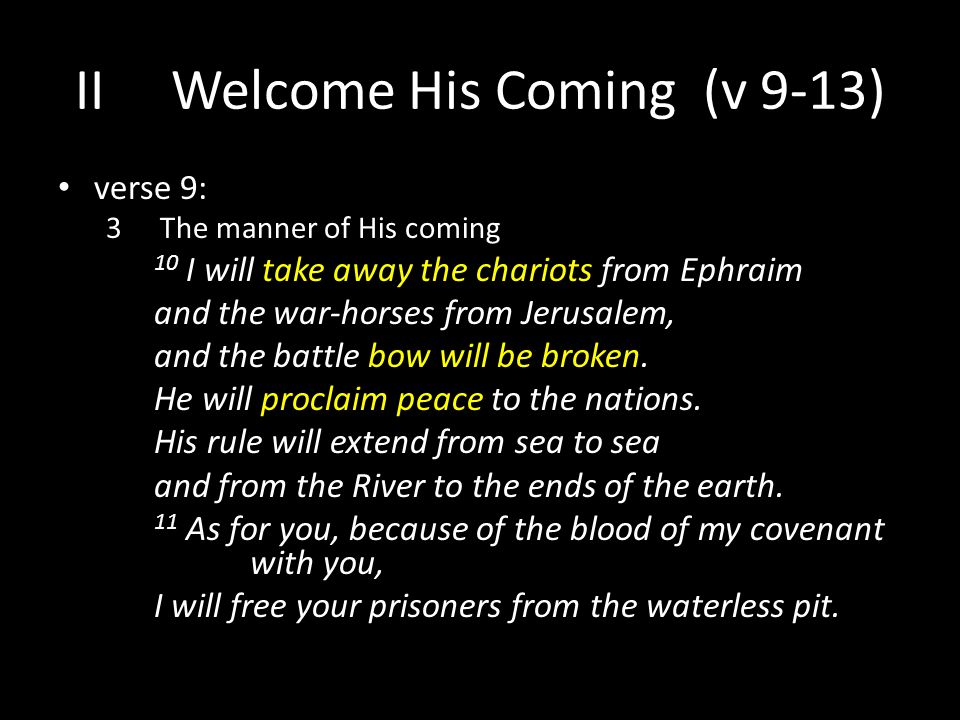 II Welcome His Coming (v 9-13)

• verse 9:
3 The manner of His coming
$^{10}$ I will take away the chariots from Ephraim
and the war-horses from Jerusalem,
and the battle bow will be broken.
He will proclaim peace to the nations.
His rule will extend from sea to sea
and from the River to the ends of the earth.
$^{11}$ As for you, because of the blood of my covenant with you,
I will free your prisoners from the waterless pit.